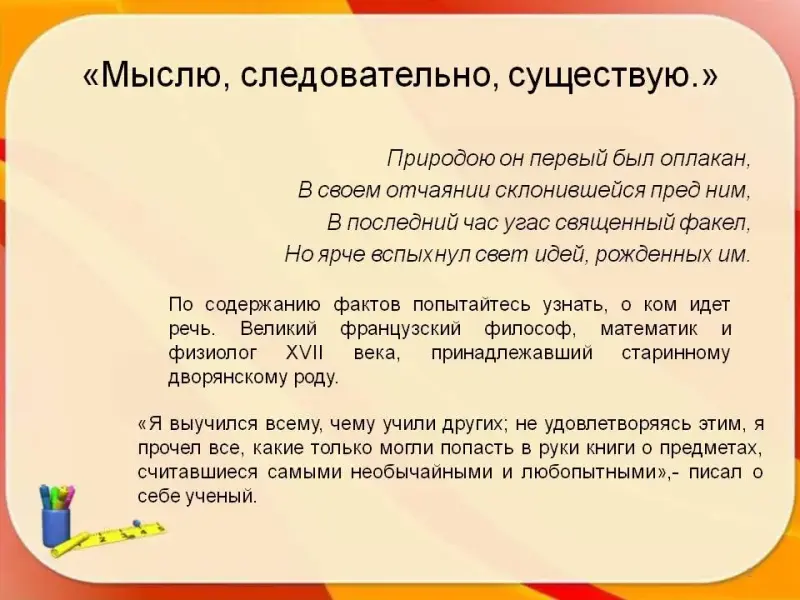 «Мыслю, следовательно, существую.»

Природою он первый был оплакан,
В своем отчаянии склонившейся пред ним,
В последний час угас священный факел,
Но ярче вспыхнул свет идей, рожденных им.

По содержанию фактов попытайтесь узнать, о ком идет речь. Великий французский философ, математик и физиолог XVII века, принадлежавший старинному дворянскому роду.

«Я выучился всему, чему учили других; не удовлетворяясь этим, я прочел все, какие только могли попасть в руки книги о предметах, считавшиеся самыми необычайными и любопытными»,- писал о себе ученый.